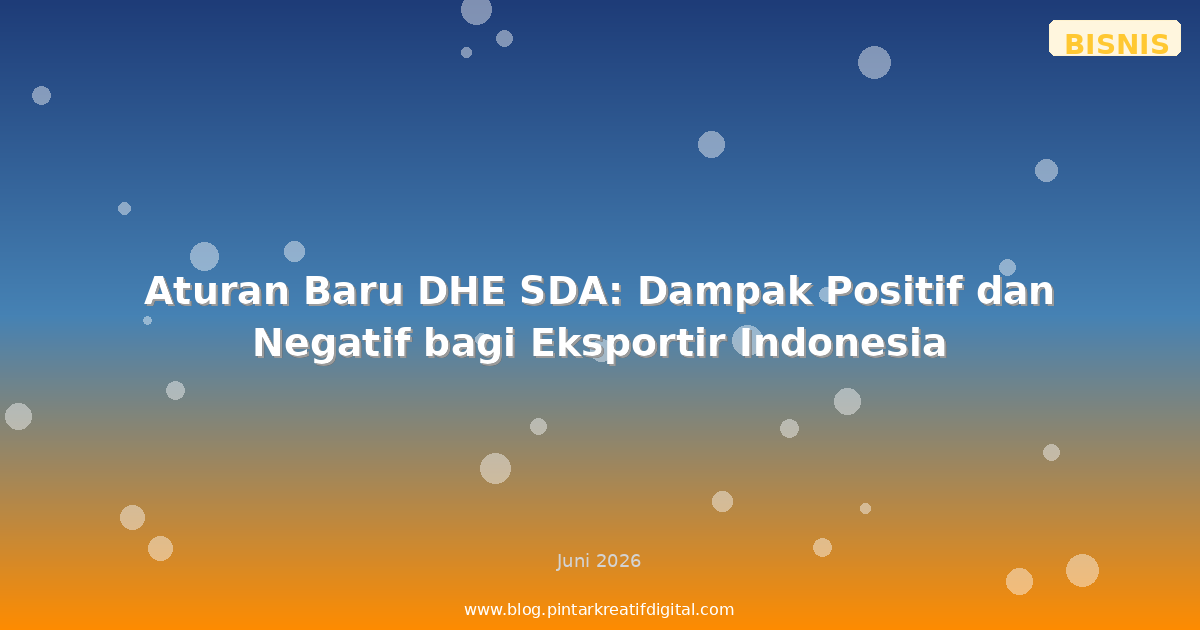 BISNIS

Aturan Baru DHE SDA: Dampak Positif dan Negatif bagi Eksportir Indonesia

Juni 2026

www.blog.pintarkreatifdigital.com